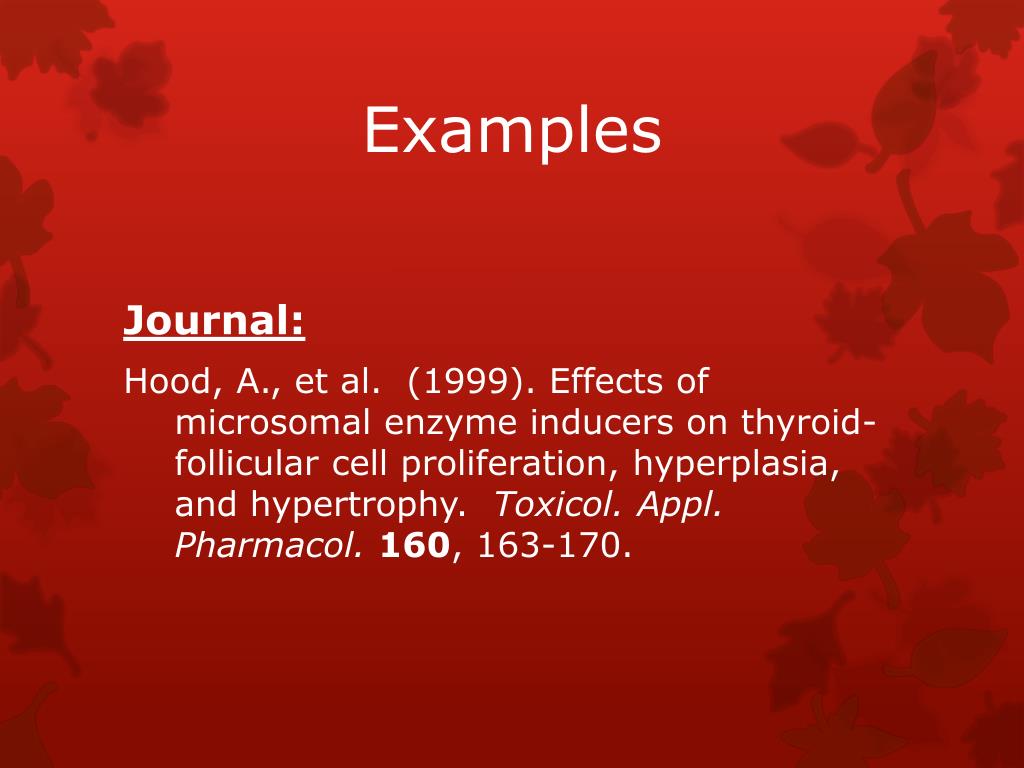 Examples

Journal:

Hood, A., et al. (1999). Effects of microsomal enzyme inducers on thyroid-follicular cell proliferation, hyperplasia, and hypertrophy. Toxicol. Appl. Pharmacol. 160, 163-170.